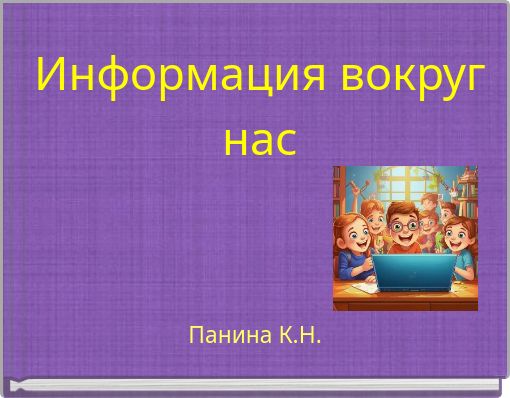 Информация вокруг нас

Панина К.Н.